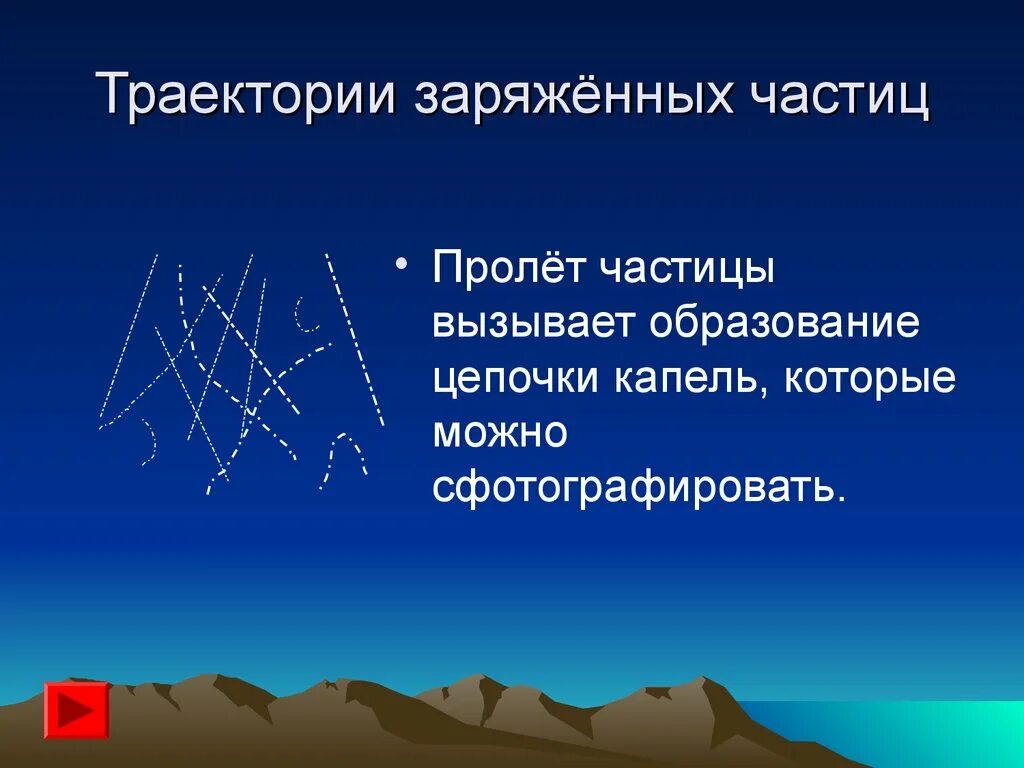 Траектории заряжённых частиц

• Пролёт частицы вызывает образование цепочки капель, которые можно сфотографировать.